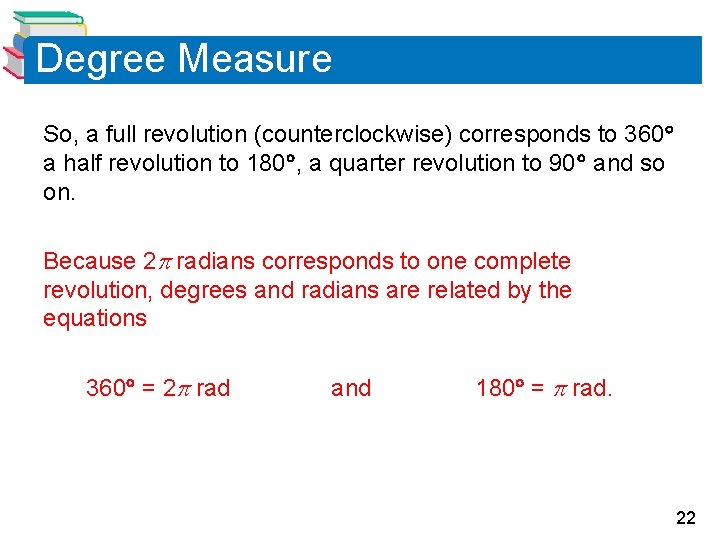 Degree Measure

So, a full revolution (counterclockwise) corresponds to $360^\circ$ a half revolution to $180^\circ$, a quarter revolution to $90^\circ$ and so on.

Because $2\pi$ radians corresponds to one complete revolution, degrees and radians are related by the equations

$360^\circ = 2\pi$ rad and $180^\circ = \pi$ rad.

22